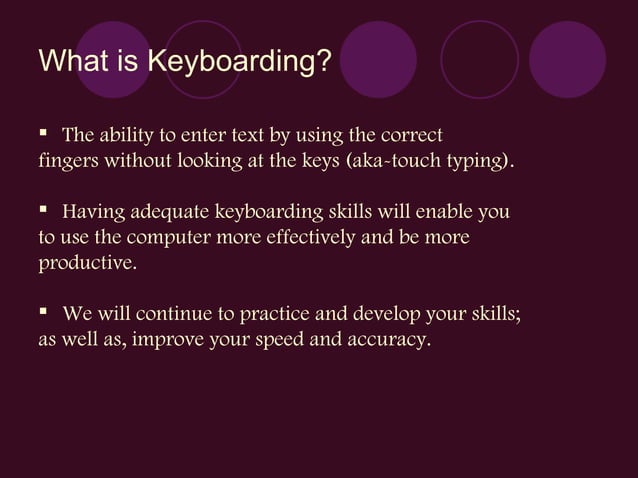 What is Keyboarding?

▪ The ability to enter text by using the correct fingers without looking at the keys (aka-touch typing).

▪ Having adequate keyboarding skills will enable you to use the computer more effectively and be more productive.

▪ We will continue to practice and develop your skills; as well as, improve your speed and accuracy.